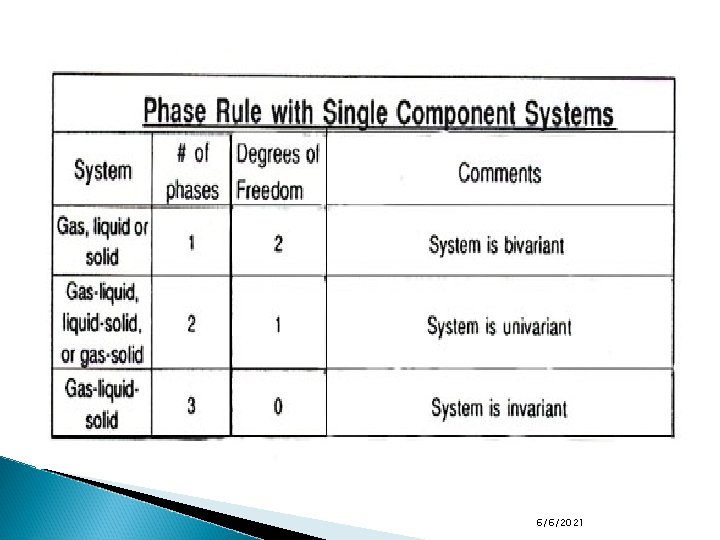 Phase Rule with Single Component Systems

| System | # of phases | Degrees of Freedom | Comments |
|---|---|---|---|
| Gas, liquid or solid | 1 | 2 | System is bivariant |
| Gas-liquid, liquid-solid, or gas-solid | 2 | 1 | System is univariant |
| Gas-liquid-solid | 3 | 0 | System is invariant |

6/6/2021